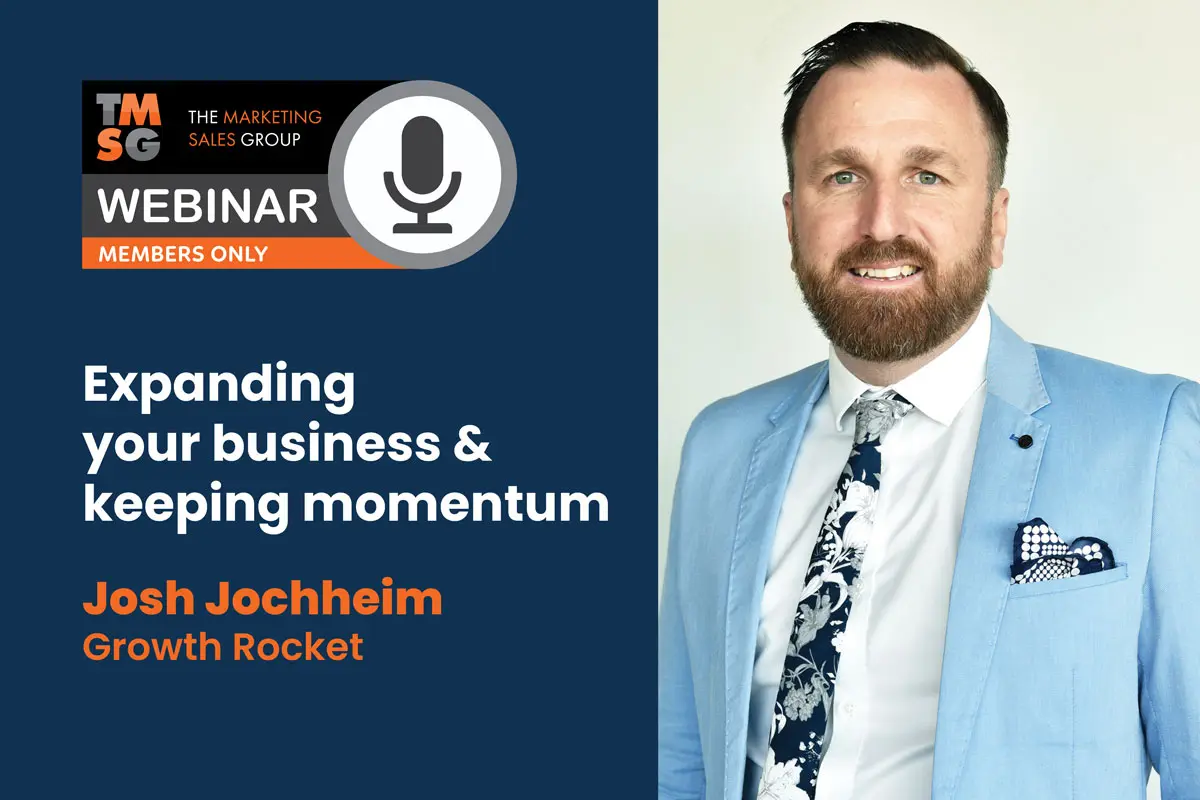 TM SG
THE MARKETING SALES GROUP
WEBINAR
MEMBERS ONLY

Expanding your business & keeping momentum

Josh Jochheim
Growth Rocket